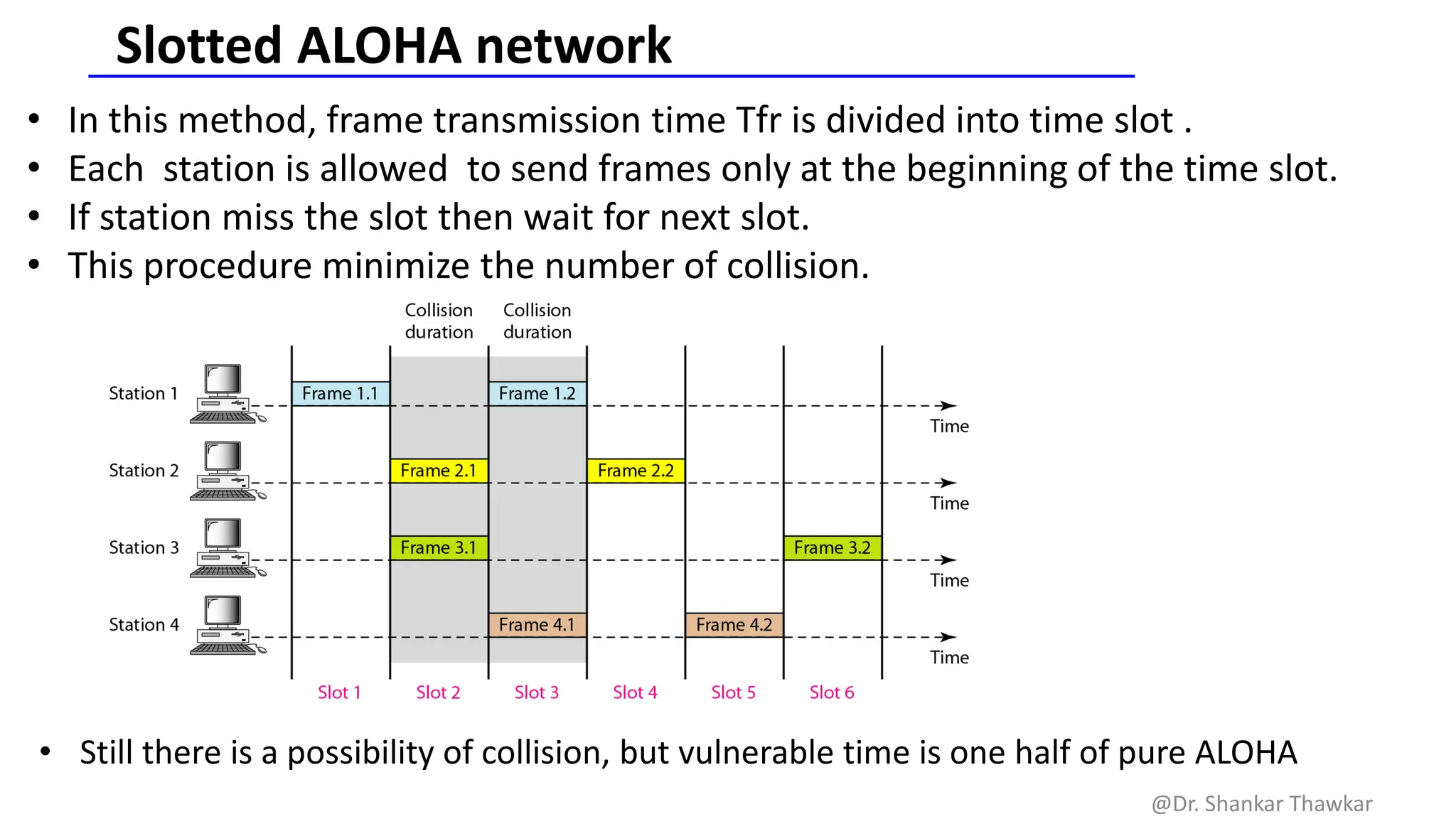 Slotted ALOHA network

• In this method, frame transmission time Tfr is divided into time slot .
• Each station is allowed to send frames only at the beginning of the time slot.
• If station miss the slot then wait for next slot.
• This procedure minimize the number of collision.

Collision duration
Collision duration

Station 1
Frame 1.1
Frame 1.2
Time

Station 2
Frame 2.1
Frame 2.2
Time

Station 3
Frame 3.1
Frame 3.2
Time

Station 4
Frame 4.1
Frame 4.2
Time

Slot 1 Slot 2 Slot 3 Slot 4 Slot 5 Slot 6

• Still there is a possibility of collision, but vulnerable time is one half of pure ALOHA

@Dr. Shankar Thawkar